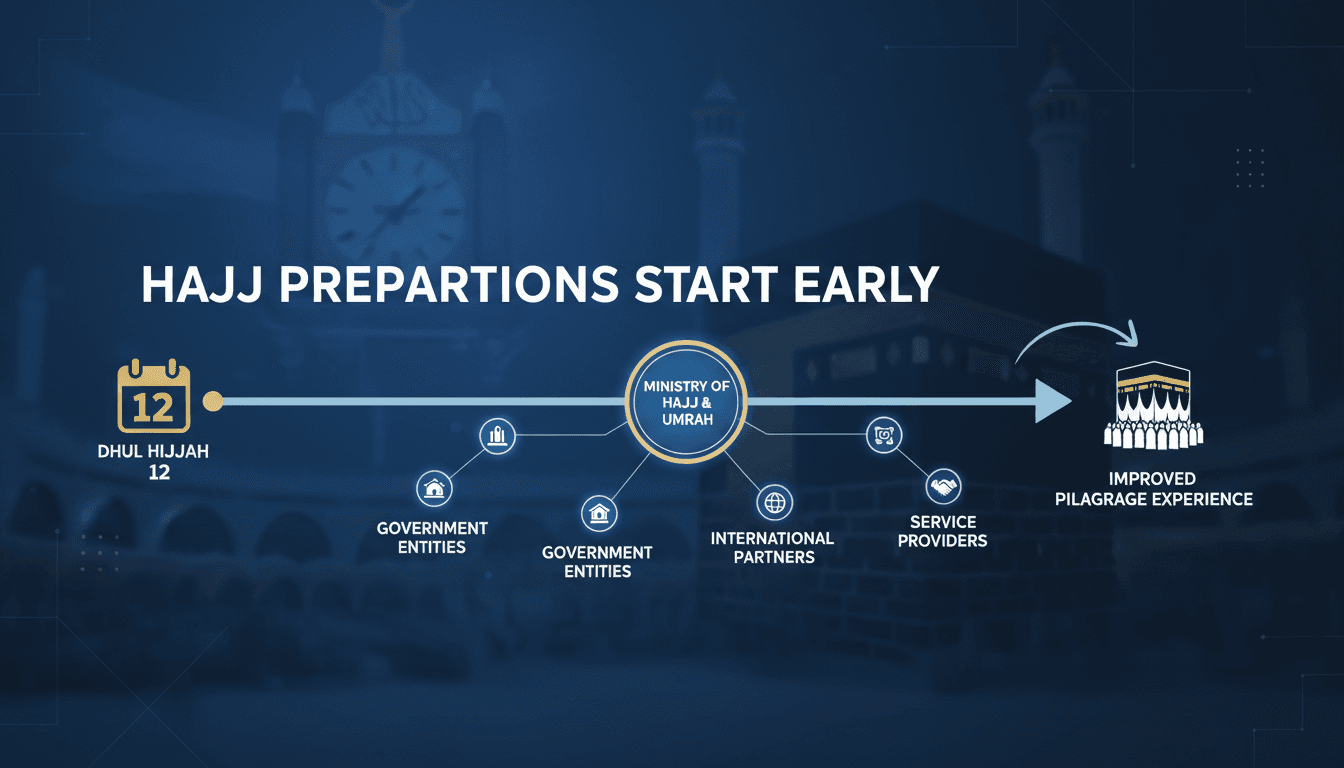 HAJJ PREPARTIONS START EARLY

12

DHUL HIJJAH
12

MINISTRY OF HAJJ & UMRAH

GOVERNMENT ENTITIES

GOVERNMENT ENTITIES

INTERNATIONAL PARTNERS

SERVICE PROVIDERS

IMPROVED PILAGRAGE EXPERIENCE